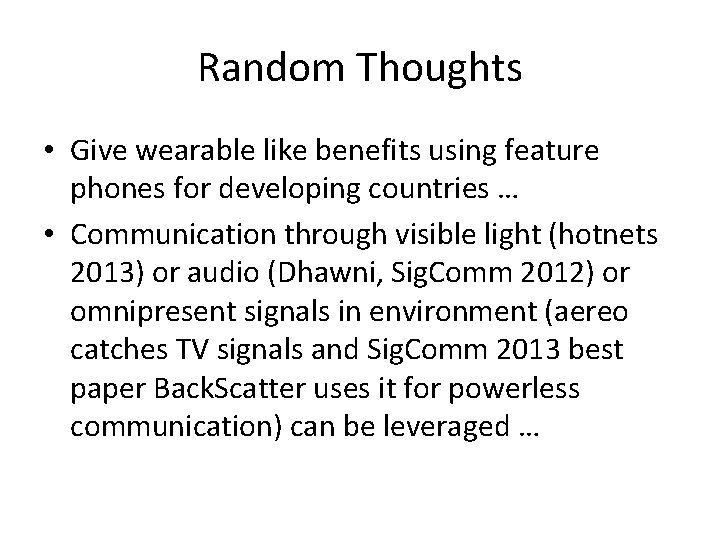 Random Thoughts

• Give wearable like benefits using feature phones for developing countries …

• Communication through visible light (hotnets 2013) or audio (Dhawni, SigComm 2012) or omnipresent signals in environment (aereo catches TV signals and SigComm 2013 best paper BackScatter uses it for powerless communication) can be leveraged …